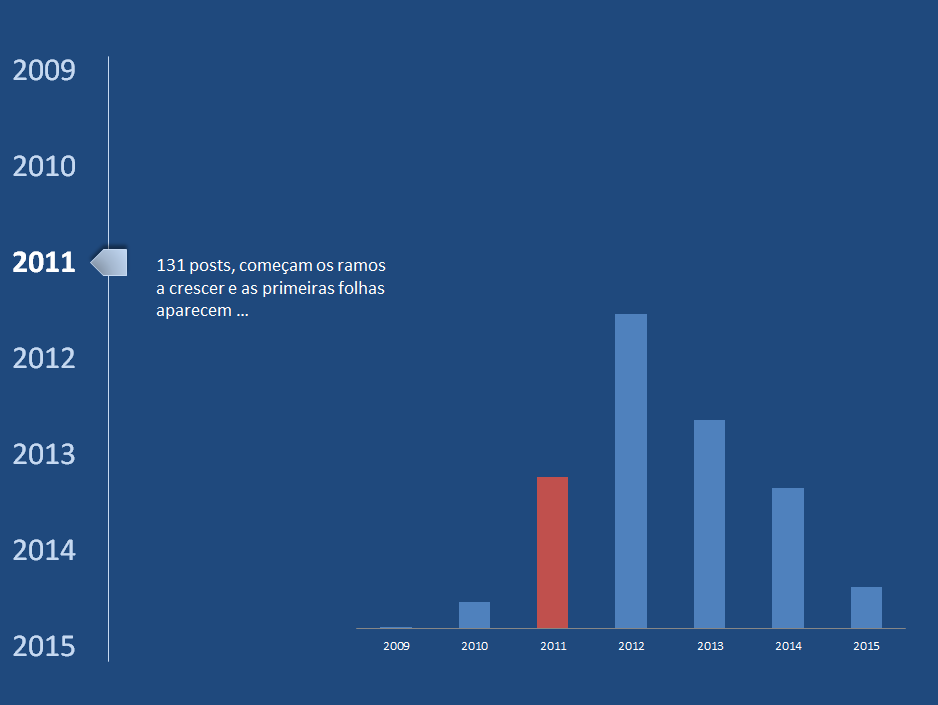 2009

2010

2011

2012

2013

2014

2015

131 posts, começam os ramos a crescer e as primeiras folhas aparecem ...

2009 2010 2011 2012 2013 2014 2015